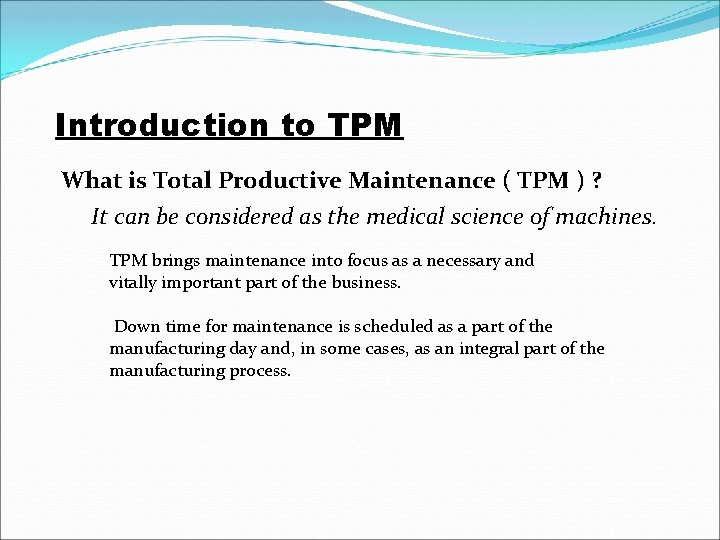 Introduction to TPM

What is Total Productive Maintenance ( TPM ) ?

It can be considered as the medical science of machines.

TPM brings maintenance into focus as a necessary and vitally important part of the business.

Down time for maintenance is scheduled as a part of the manufacturing day and, in some cases, as an integral part of the manufacturing process.